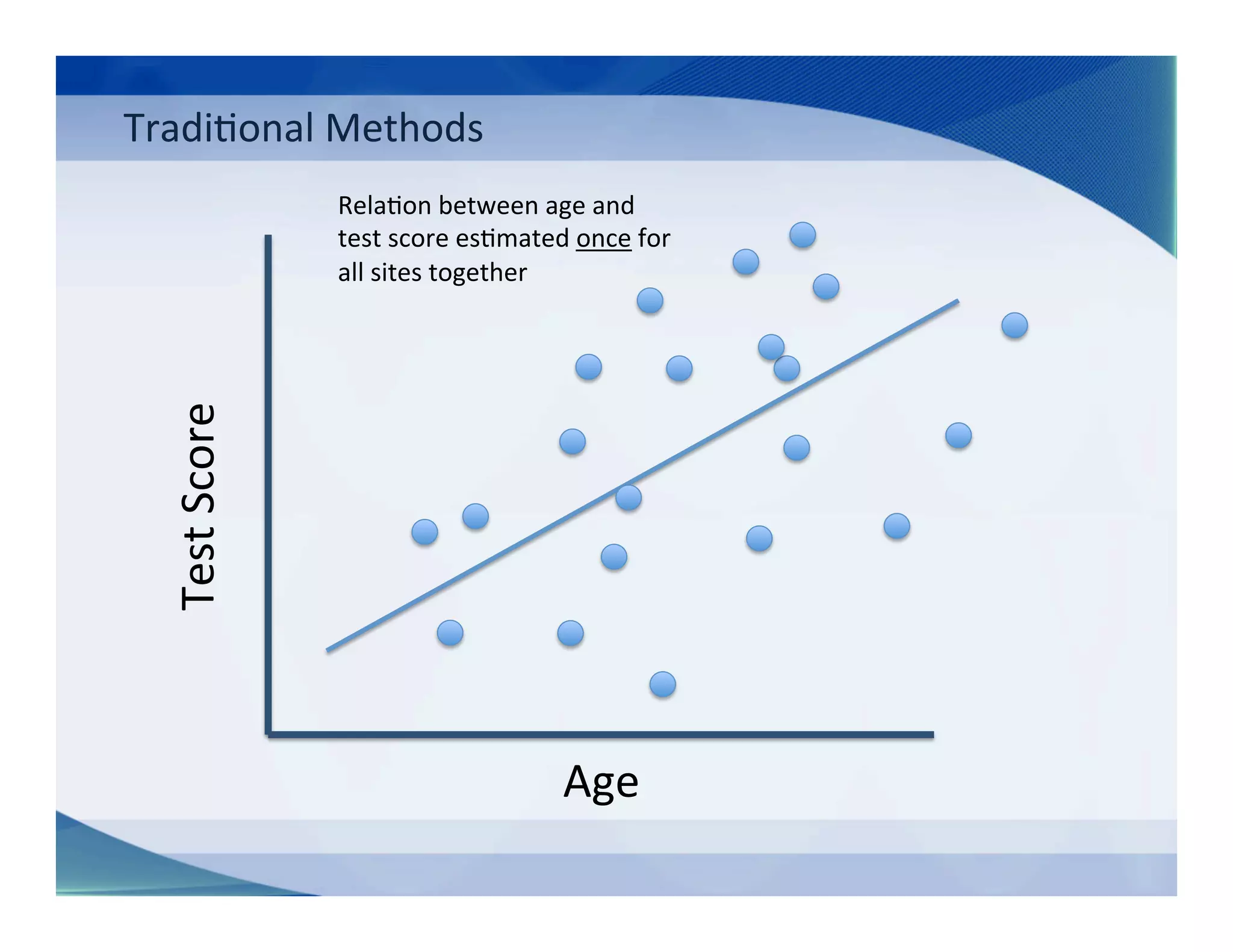 Traditional Methods

Relation between age and test score estimated once for all sites together

Test Score

Age